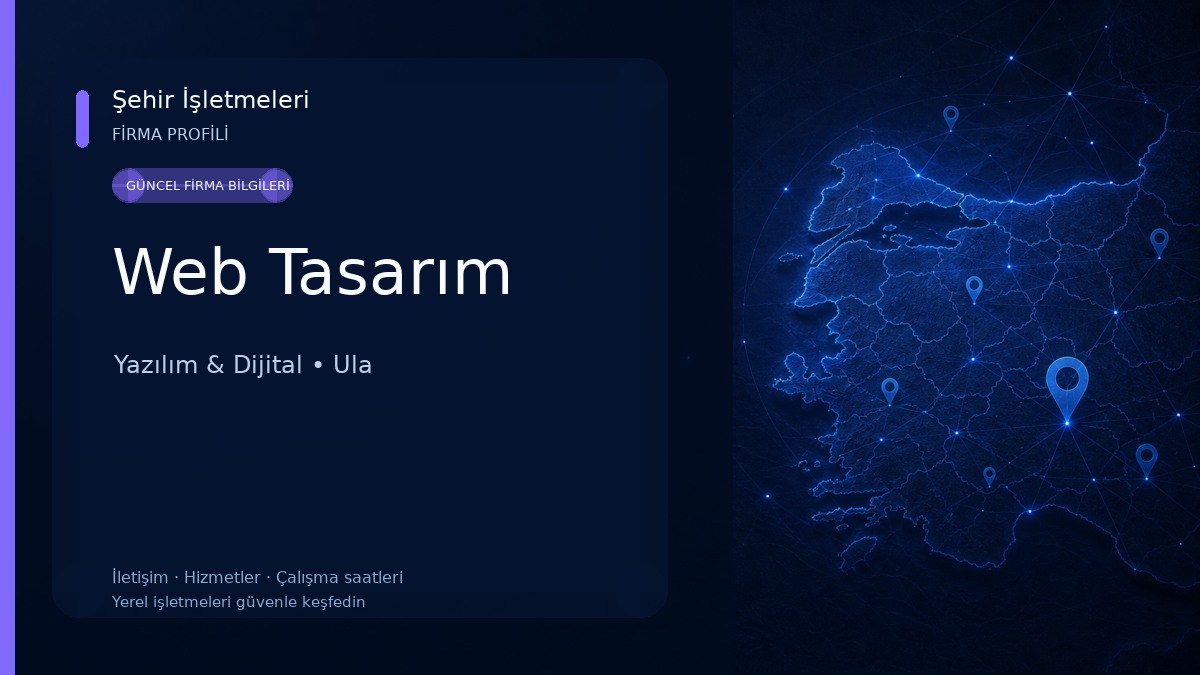 Şehir İşletmeleri
FİRMA PROFİLİ

GÜNCEL FİRMA BİLGİLERİ

Web Tasarım

Yazılım & Dijital • Ula

İletişim · Hizmetler · Çalışma saatleri
Yerel işletmeleri güvenle keşfedin